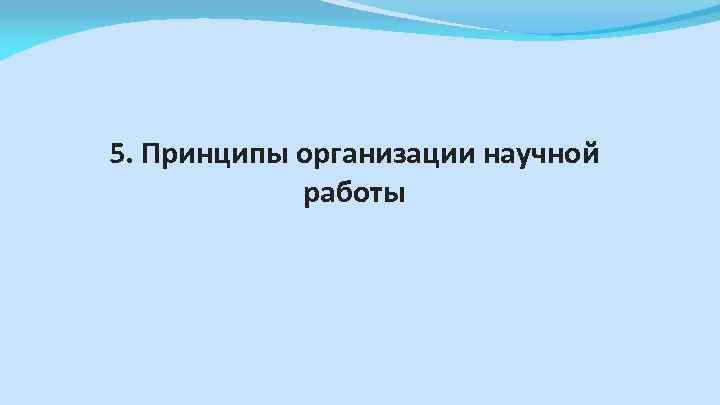 5. Принципы организации научной работы